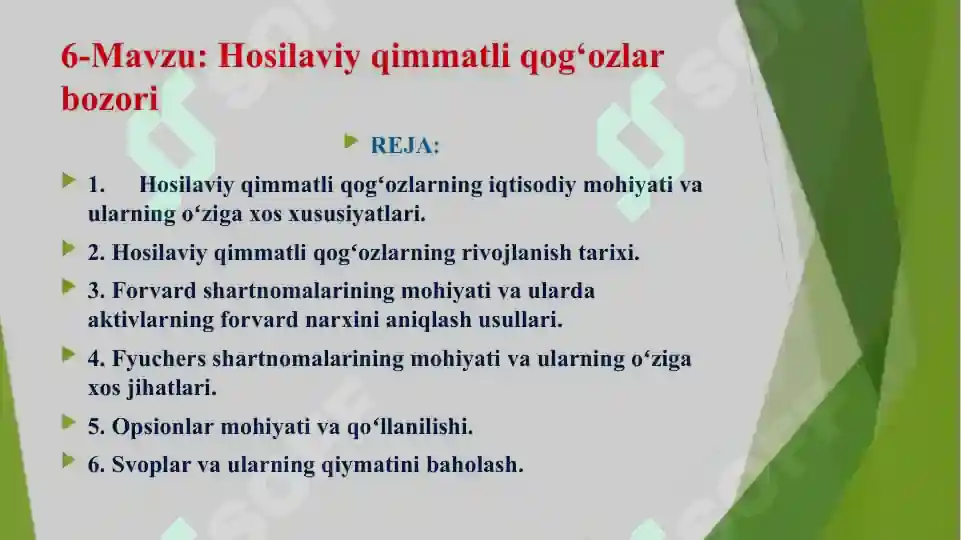 6-Mavzu: Hosilaviy qimmatli qog‘ozlar bozori

REJA:

1. Hosilaviy qimmatli qog‘ozlarning iqtisodiy mohiyati va ularning o‘ziga xos xususiyatlari.

2. Hosilaviy qimmatli qog‘ozlarning rivojlanish tarixi.

3. Forvard shartnomalarining mohiyati va ularda aktivlarning forvard narxini aniqlash usullari.

4. Fyuchers shartnomalarining mohiyati va ularning o‘ziga xos jihatlari.

5. Opsionlar mohiyati va qo‘llanilishi.

6. Svoplar va ularning qiymatini baholash.